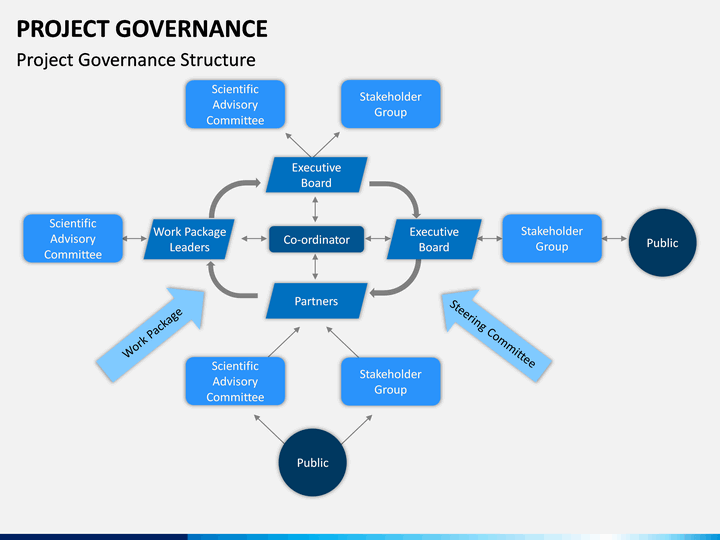 PROJECT GOVERNANCE

Project Governance Structure

Scientific Advisory Committee

Stakeholder Group

Executive Board

Scientific Advisory Committee

Work Package Leaders

Co-ordinator

Executive Board

Stakeholder Group

Public

Partners

Work Package

Steering Committee

Scientific Advisory Committee

Stakeholder Group

Public